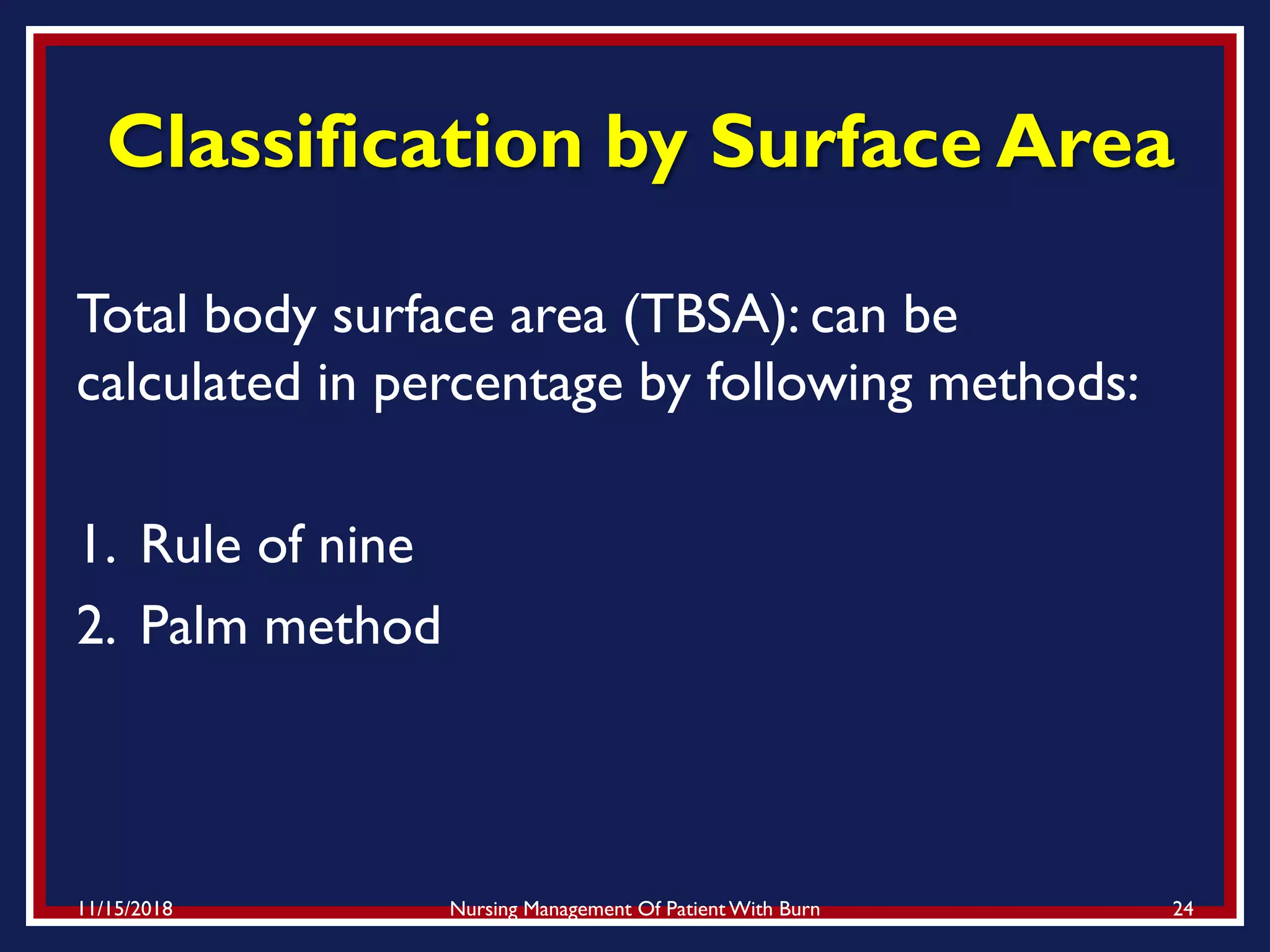 Classification by Surface Area

Total body surface area (TBSA): can be calculated in percentage by following methods:

1. Rule of nine
2. Palm method

11/15/2018 Nursing Management Of Patient With Burn 24